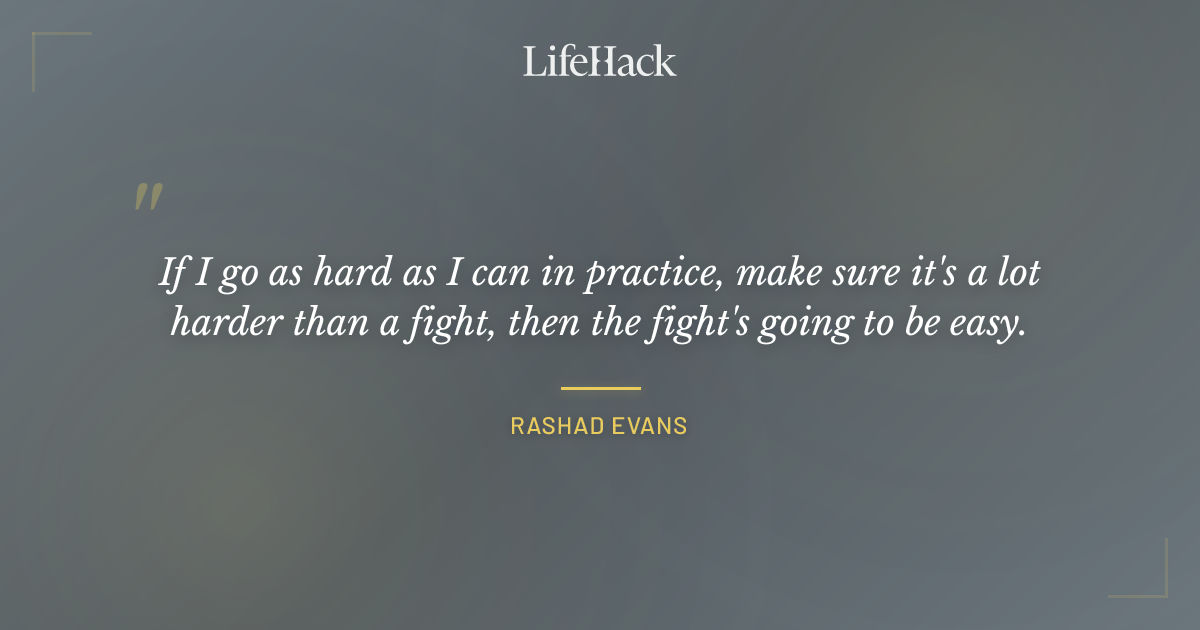 LifeHack

"

If I go as hard as I can in practice, make sure it's a lot harder than a fight, then the fight's going to be easy.

RASHAD EVANS